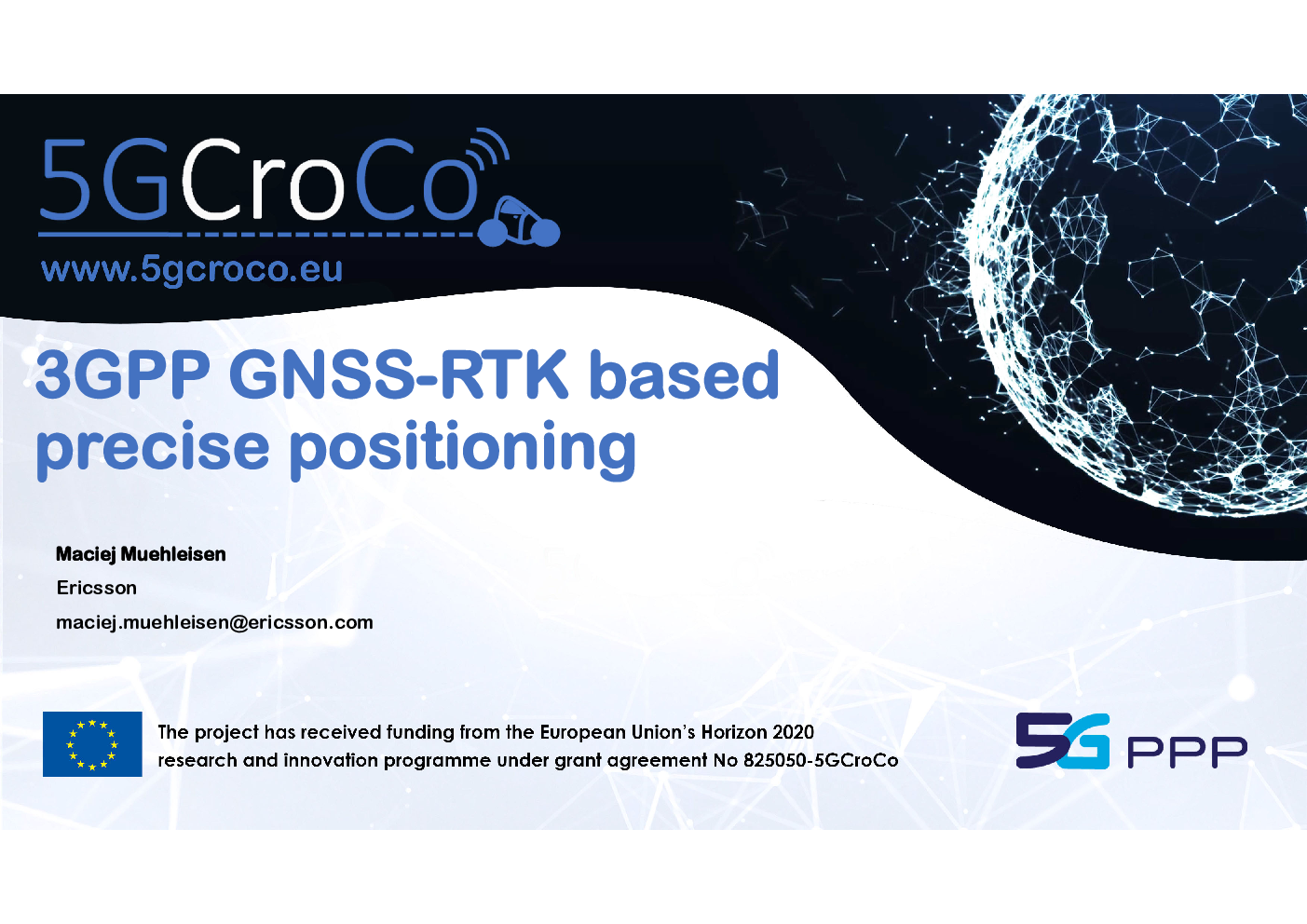 5GCroCo

www.5gcroco.eu

3GPP GNSS-RTK based precise positioning

Maciej Muehleisen

Ericsson

maciej.muehleisen@ericsson.com

The project has received funding from the European Union's Horizon 2020 research and innovation programme under grant agreement No 825050-5GCroCo

5G PPP